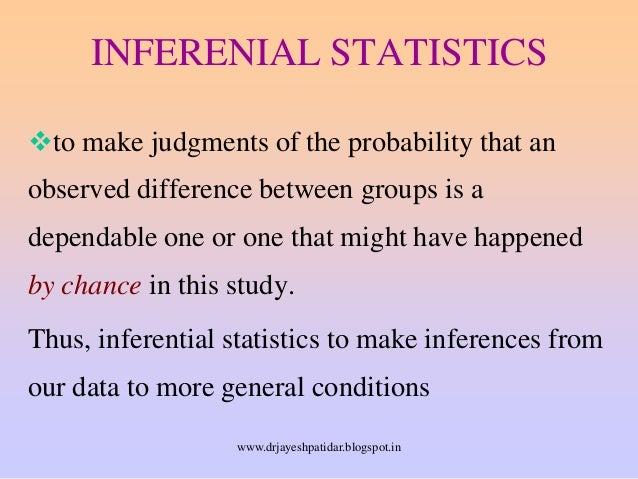 INFERENIAL STATISTICS

❖to make judgments of the probability that an observed difference between groups is a dependable one or one that might have happened by chance in this study.

Thus, inferential statistics to make inferences from our data to more general conditions

www.drjayeshpatidar.blogspot.in